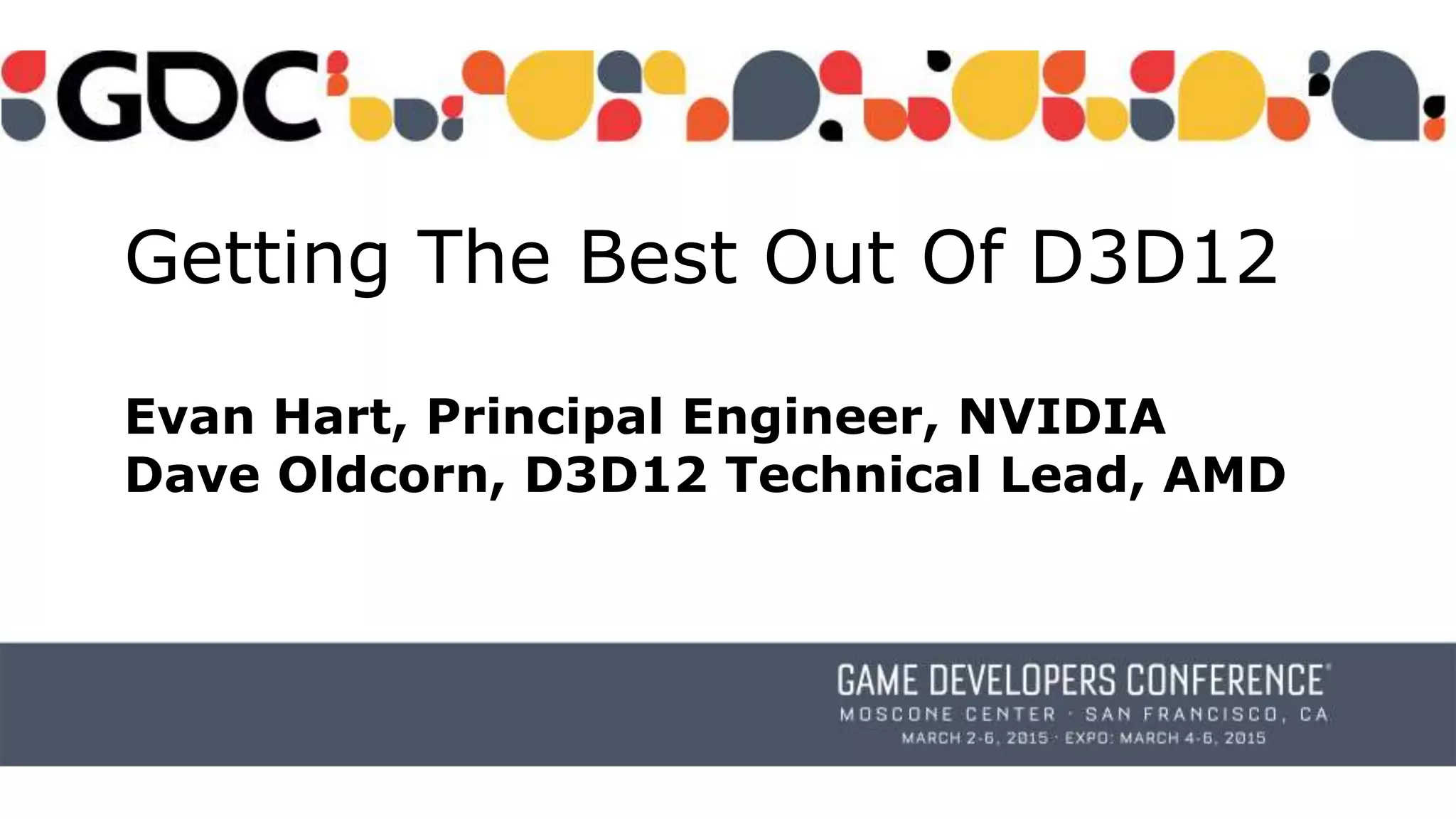 GDC

Getting The Best Out Of D3D12

Evan Hart, Principal Engineer, NVIDIA
Dave Oldcorn, D3D12 Technical Lead, AMD

GAME DEVELOPERS CONFERENCE®
MOSCONE CENTER · SAN FRANCISCO, CA
MARCH 2-6, 2015 · EXPO: MARCH 4-6, 2015